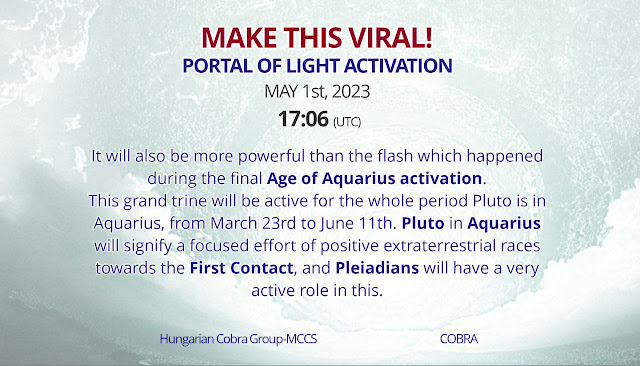 MAKE THIS VIRAL!
PORTAL OF LIGHT ACTIVATION
MAY 1st, 2023
17:06 (UTC)

It will also be more powerful than the flash which happened during the final Age of Aquarius activation.
This grand trine will be active for the whole period Pluto is in Aquarius, from March 23rd to June 11th. Pluto in Aquarius will signify a focused effort of positive extraterrestrial races towards the First Contact, and Pleiadians will have a very active role in this.

Hungarian Cobra Group-MCCS

COBRA